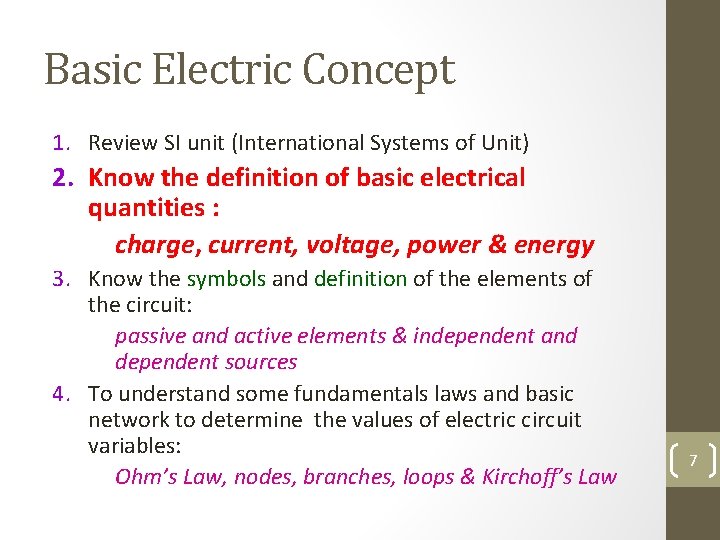 Basic Electric Concept

1. Review SI unit (International Systems of Unit)
2. Know the definition of basic electrical quantities :
charge, current, voltage, power & energy
3. Know the symbols and definition of the elements of the circuit:
passive and active elements & independent and dependent sources
4. To understand some fundamentals laws and basic network to determine the values of electric circuit variables:
Ohm's Law, nodes, branches, loops & Kirchoff's Law

7